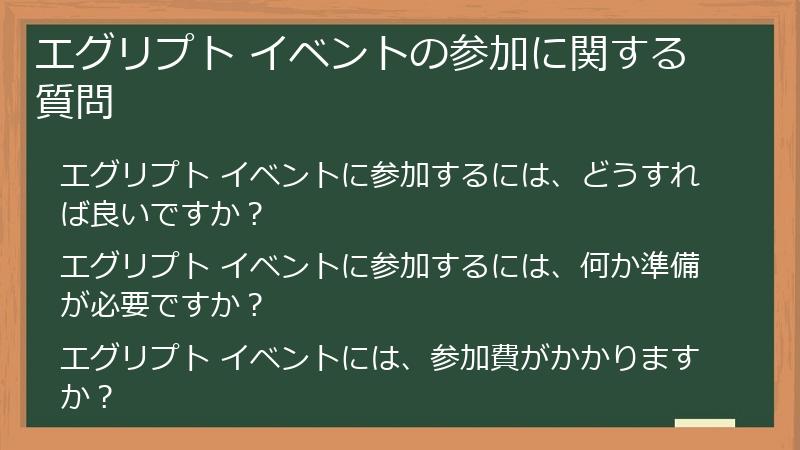 エグリプト イベントの参加に関する質問

エグリプト イベントに参加するには、どうすれば良いですか？

エグリプト イベントに参加するには、何か準備が必要ですか？

エグリプト イベントには、参加費がかかりますか？